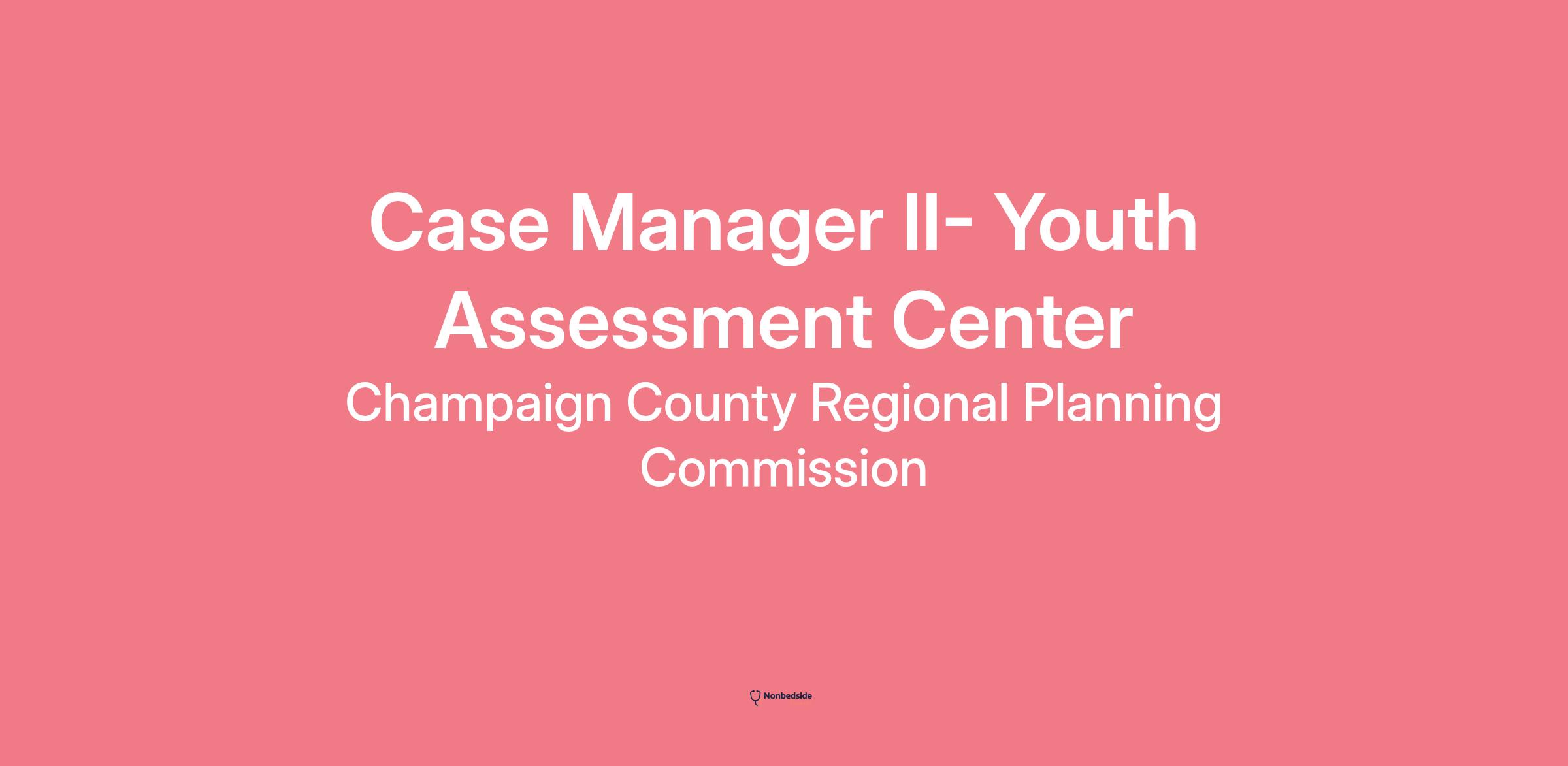 Case Manager II- Youth Assessment Center

Champaign County Regional Planning Commission

Nonbedside